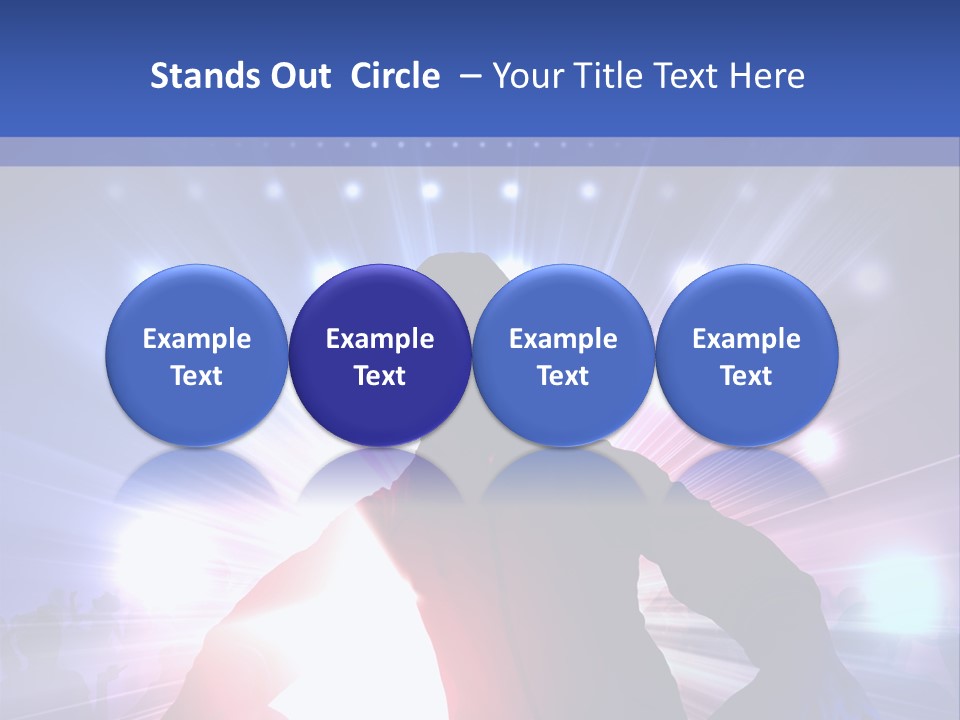 Stands Out Circle – Your Title Text Here

Example Text

Example Text

Example Text

Example Text